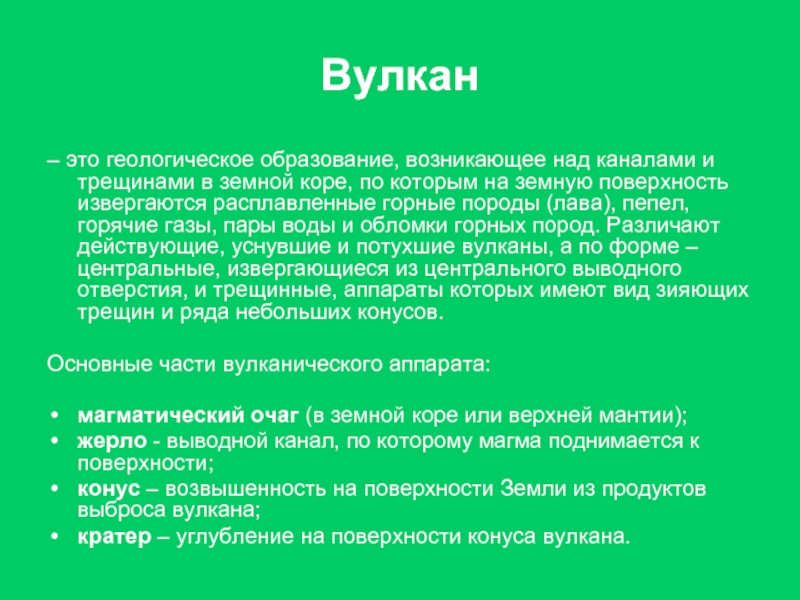 Вулкан

– это геологическое образование, возникающее над каналами и трещинами в земной коре, по которым на земную поверхность извергаются расплавленные горные породы (лава), пепел, горячие газы, пары воды и обломки горных пород. Различают действующие, уснувшие и потухшие вулканы, а по форме – центральные, извергающиеся из центрального выводного отверстия, и трещинные, аппараты которых имеют вид зияющих трещин и ряда небольших конусов.

Основные части вулканического аппарата:

• магматический очаг (в земной коре или верхней мантии);
• жерло - выводной канал, по которому магма поднимается к поверхности;
• конус – возвышенность на поверхности Земли из продуктов выброса вулкана;
• кратер – углубление на поверхности конуса вулкана.